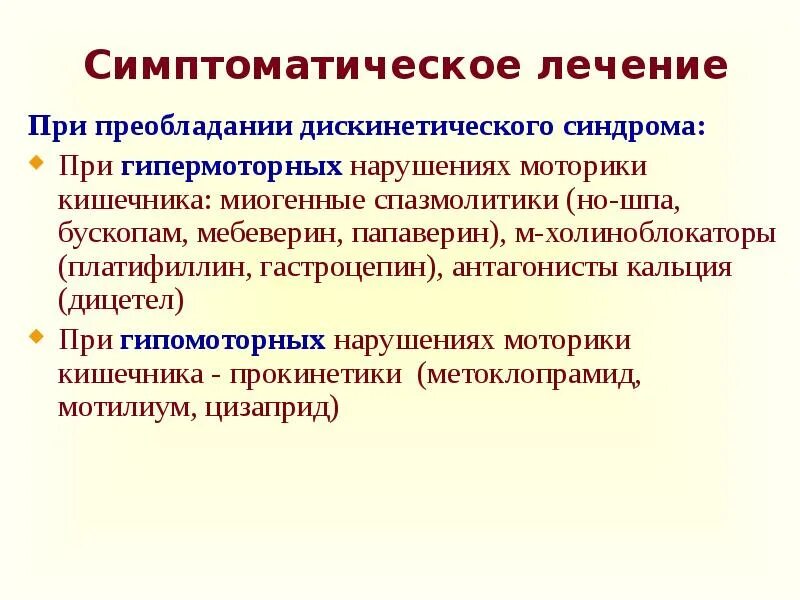 Симптоматическое лечение

При преобладании дискинетического синдрома:

При гипермоторных нарушениях моторики кишечника: миогенные спазмолитики (но-шпа, бускопам, мебеверин, папаверин), м-холиноблокаторы (платифиллин, гастроцепин), антагонисты кальция (дицетел)

При гипомоторных нарушениях моторики кишечника - прокинетики (метоклопрамид, мотилиум, цизаприд)